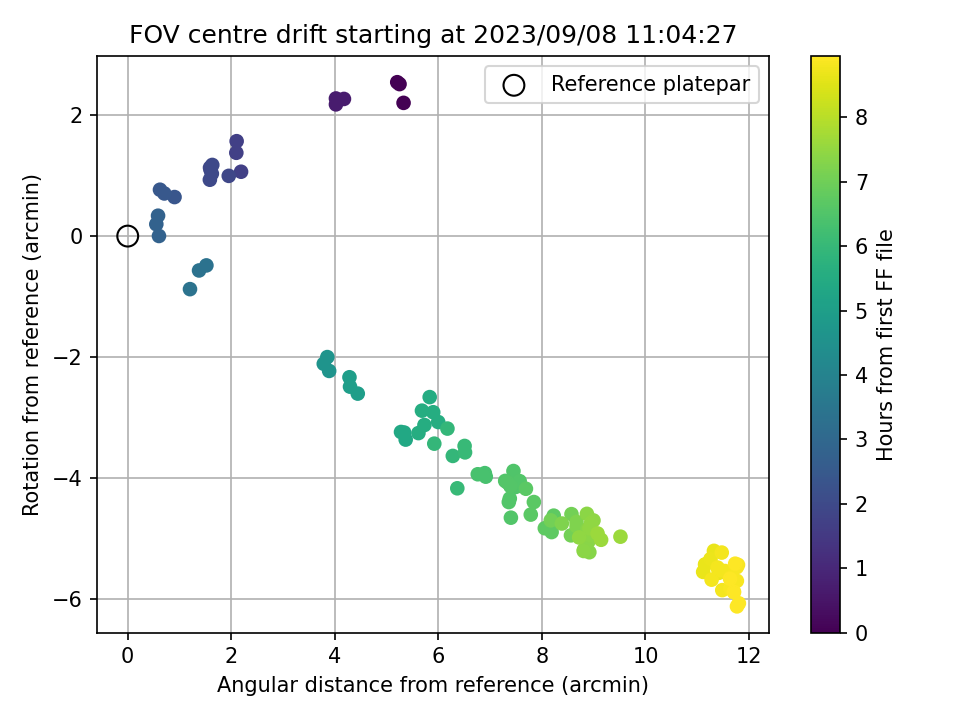 FOV centre drift starting at 2023/09/08 11:04:27

Reference platepar

Rotation from reference (arcmin)

2
0
−2
−4
−6

0
2
4
6
8
10
12

Angular distance from reference (arcmin)

Hours from first FF file

0
1
2
3
4
5
6
7
8